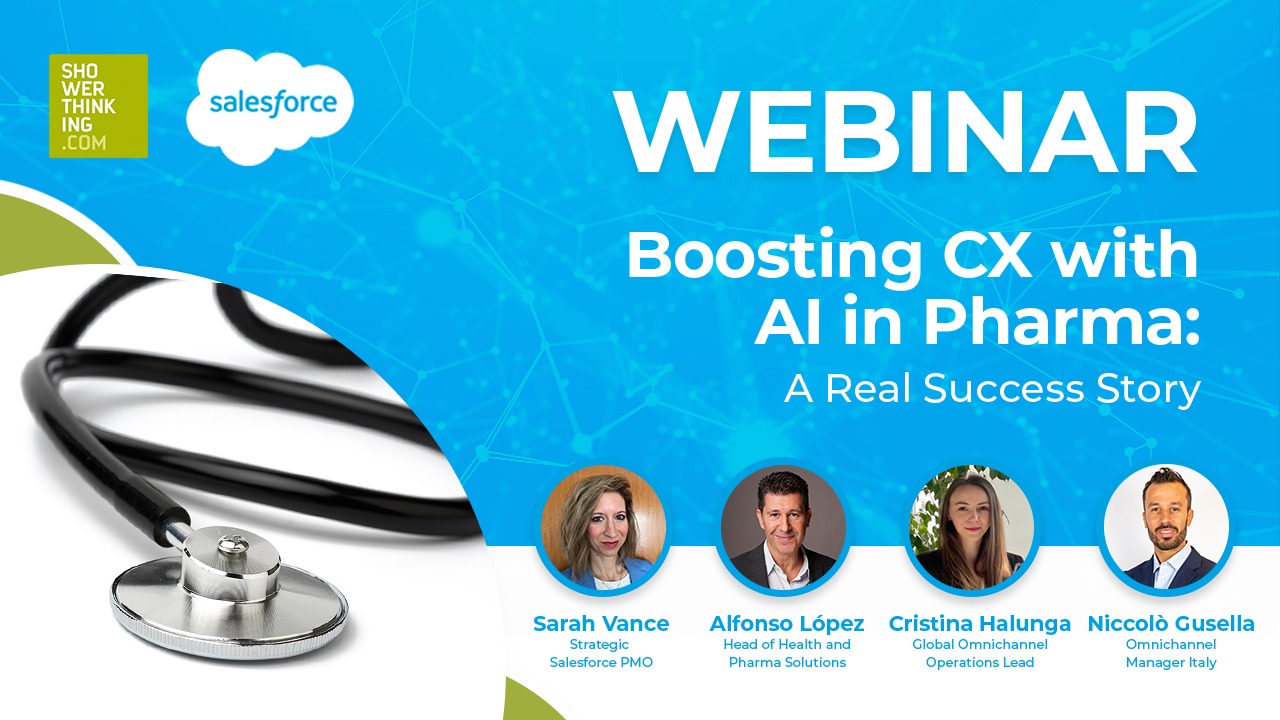 SHO
WER
THINK
ING
.COM

salesforce

WEBINAR

Boosting CX with AI in Pharma: A Real Success Story

Sarah Vance
Strategic Salesforce PMO

Alfonso López
Head of Health and Pharma Solutions

Cristina Halunga
Global Omnichannel Operations Lead

Niccolò Gusella
Omnichannel Manager Italy